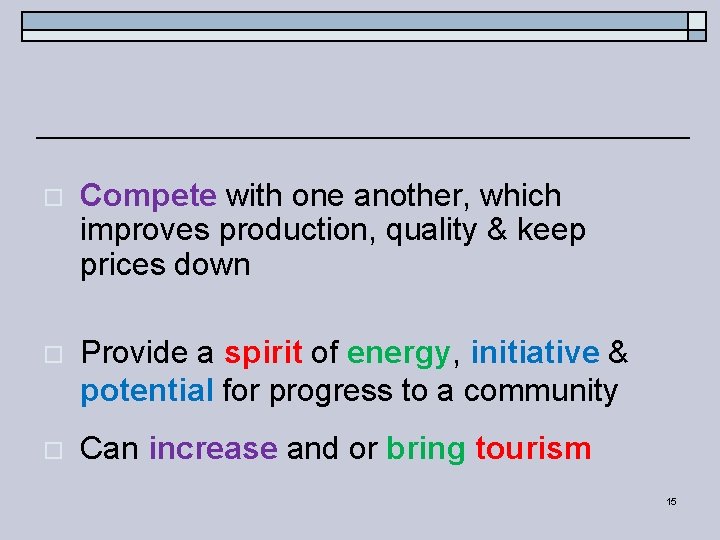 Compete with one another, which improves production, quality & keep prices down

Provide a spirit of energy, initiative & potential for progress to a community

Can increase and or bring tourism

15